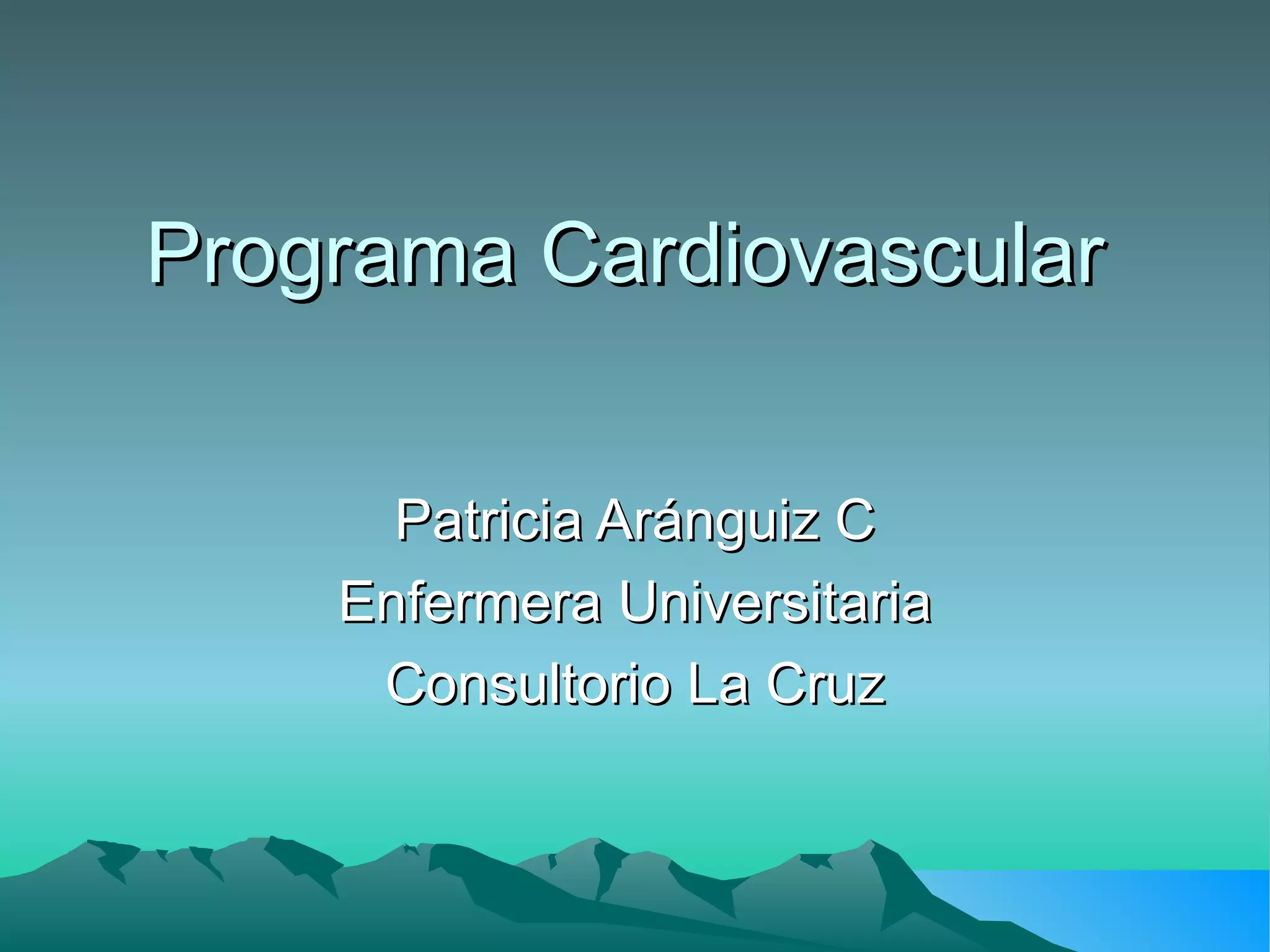 Programa Cardiovascular

Patricia Aránguiz C
Enfermera Universitaria
Consultorio La Cruz